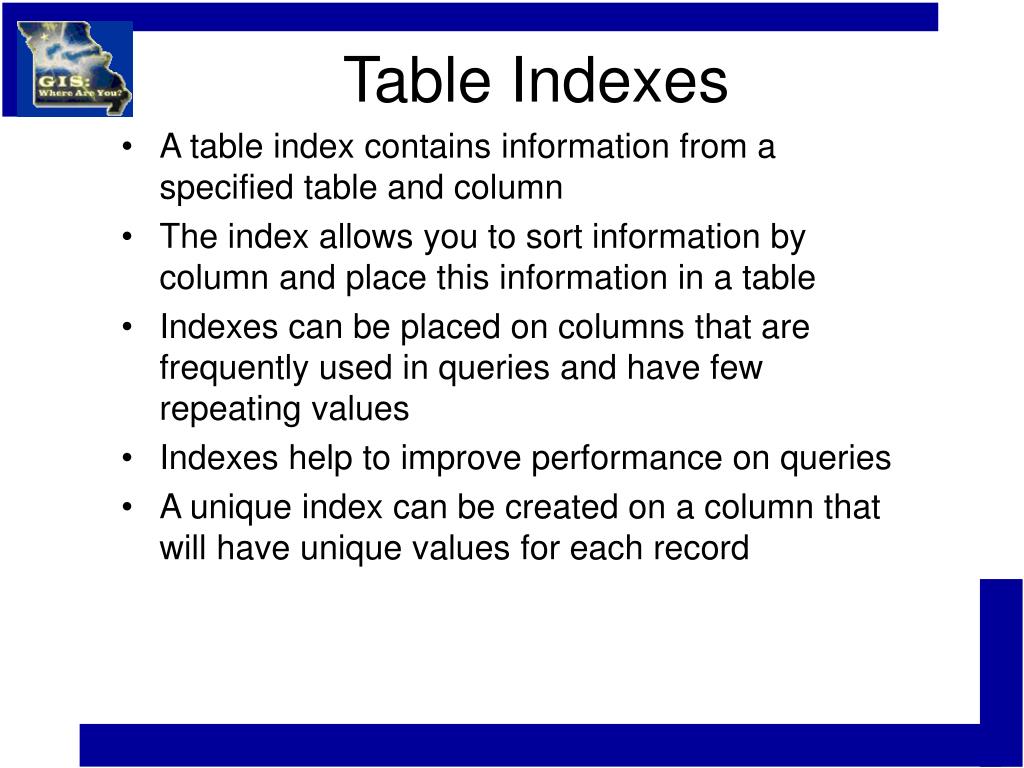 GIS: Where Are You?

Table Indexes

• A table index contains information from a specified table and column
• The index allows you to sort information by column and place this information in a table
• Indexes can be placed on columns that are frequently used in queries and have few repeating values
• Indexes help to improve performance on queries
• A unique index can be created on a column that will have unique values for each record